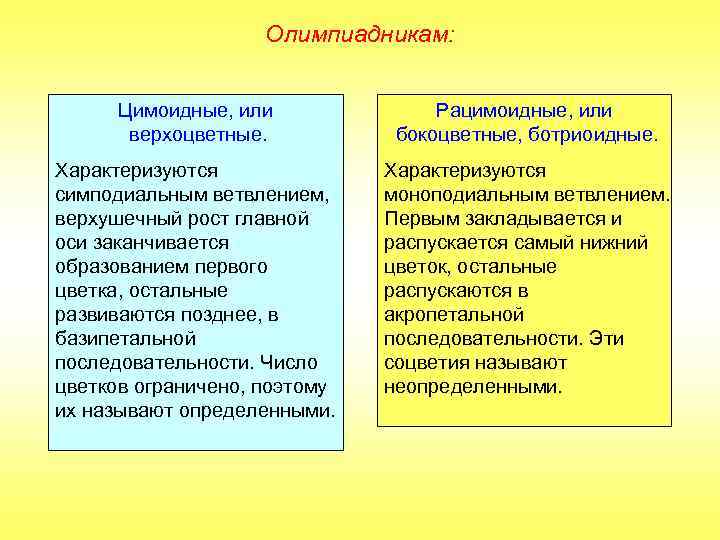 Олимпиадникам:

Цимоидные, или верхоцветные.

Характеризуются симподиальным ветвлением, верхушечный рост главной оси заканчивается образованием первого цветка, остальные развиваются позднее, в базипетальной последовательности. Число цветков ограничено, поэтому их называют определенными.

Рацимоидные, или бокоцветные, ботриоидные.

Характеризуются моноподиальным ветвлением. Первым закладывается и распускается самый нижний цветок, остальные распускаются в акропетальной последовательности. Эти соцветия называют неопределенными.